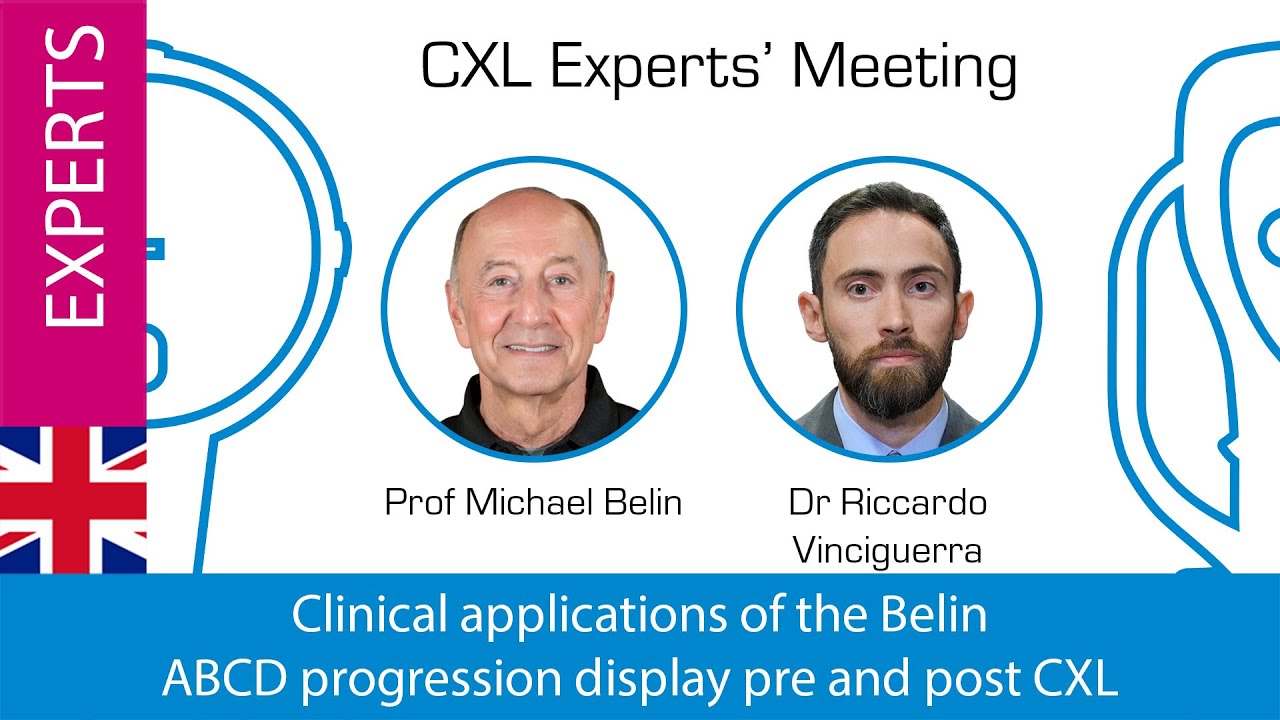 EXPERTS

CXL Experts' Meeting

Prof Michael Belin

Dr Riccardo Vinciguerra

Clinical applications of the Belin ABCD progression display pre and post CXL